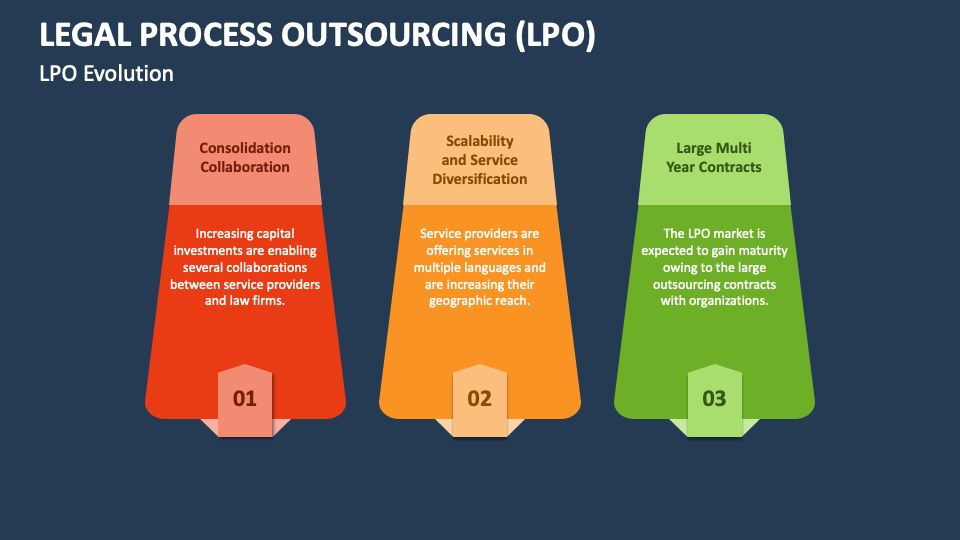 LEGAL PROCESS OUTSOURCING (LPO)

LPO Evolution

Consolidation Collaboration

Increasing capital investments are enabling several collaborations between service providers and law firms.

01

Scalability and Service Diversification

Service providers are offering services in multiple languages and are increasing their geographic reach.

02

Large Multi Year Contracts

The LPO market is expected to gain maturity owing to the large outsourcing contracts with organizations.

03